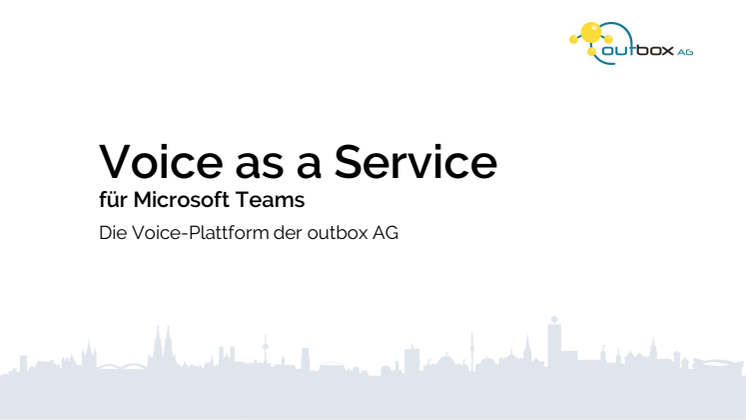 outbox AG

Voice as a Service
für Microsoft Teams
Die Voice-Plattform der outbox AG